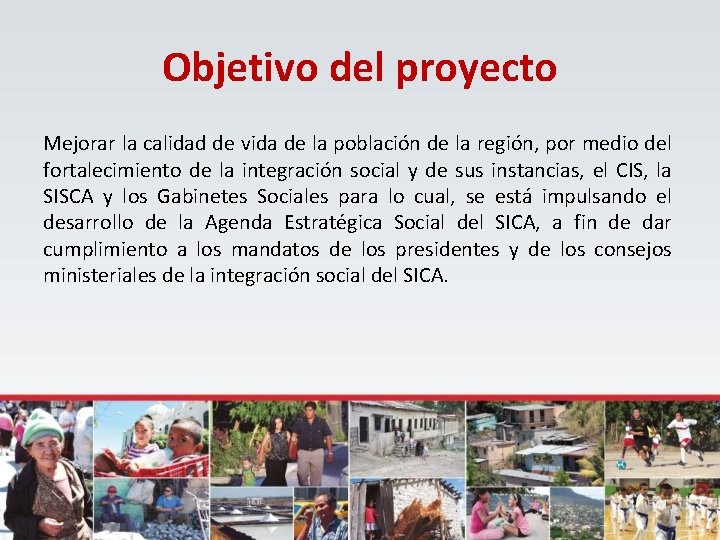 Objetivo del proyecto

Mejorar la calidad de vida de la población de la región, por medio del fortalecimiento de la integración social y de sus instancias, el CIS, la SISCA y los Gabinetes Sociales para lo cual, se está impulsando el desarrollo de la Agenda Estratégica Social del SICA, a fin de dar cumplimiento a los mandatos de los presidentes y de los consejos ministeriales de la integración social del SICA.